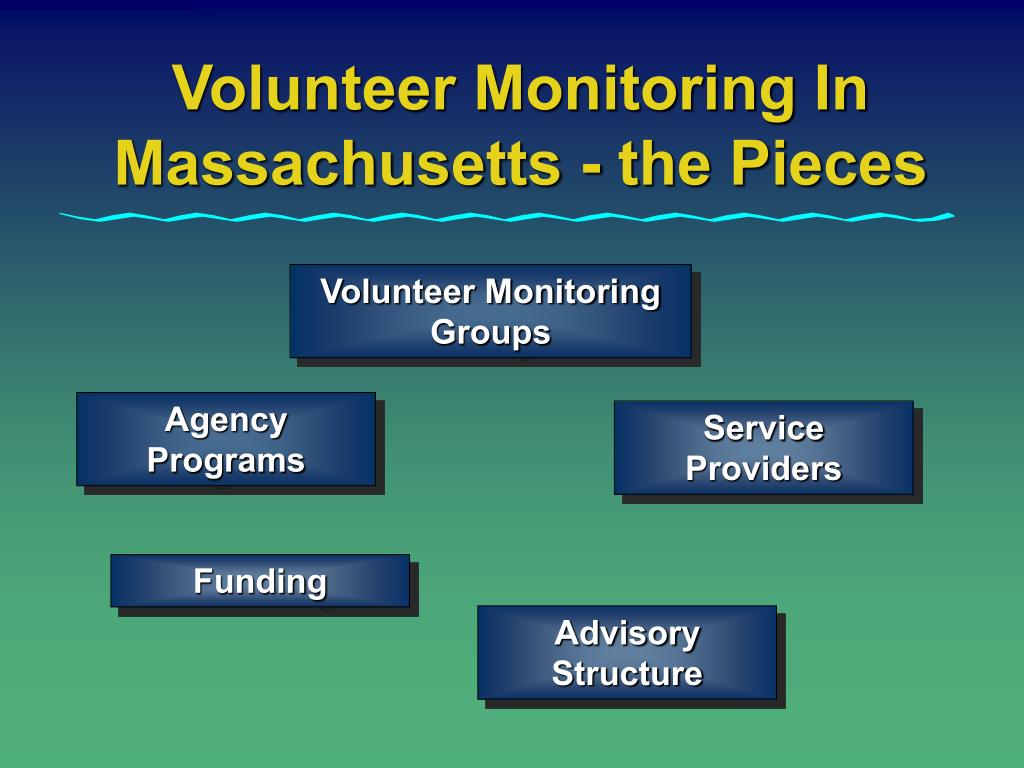 Volunteer Monitoring In Massachusetts - the Pieces

Volunteer Monitoring Groups

Agency Programs

Service Providers

Funding

Advisory Structure